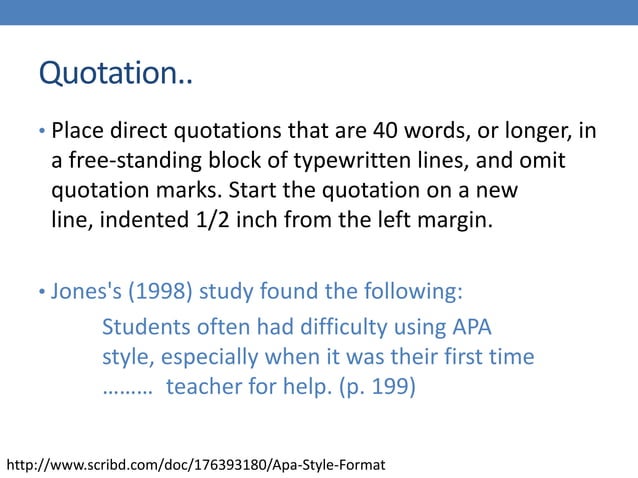 Quotation..

• Place direct quotations that are 40 words, or longer, in a free-standing block of typewritten lines, and omit quotation marks. Start the quotation on a new line, indented 1/2 inch from the left margin.

• Jones's (1998) study found the following:

Students often had difficulty using APA style, especially when it was their first time ……… teacher for help. (p. 199)

http://www.scribd.com/doc/176393180/Apa-Style-Format